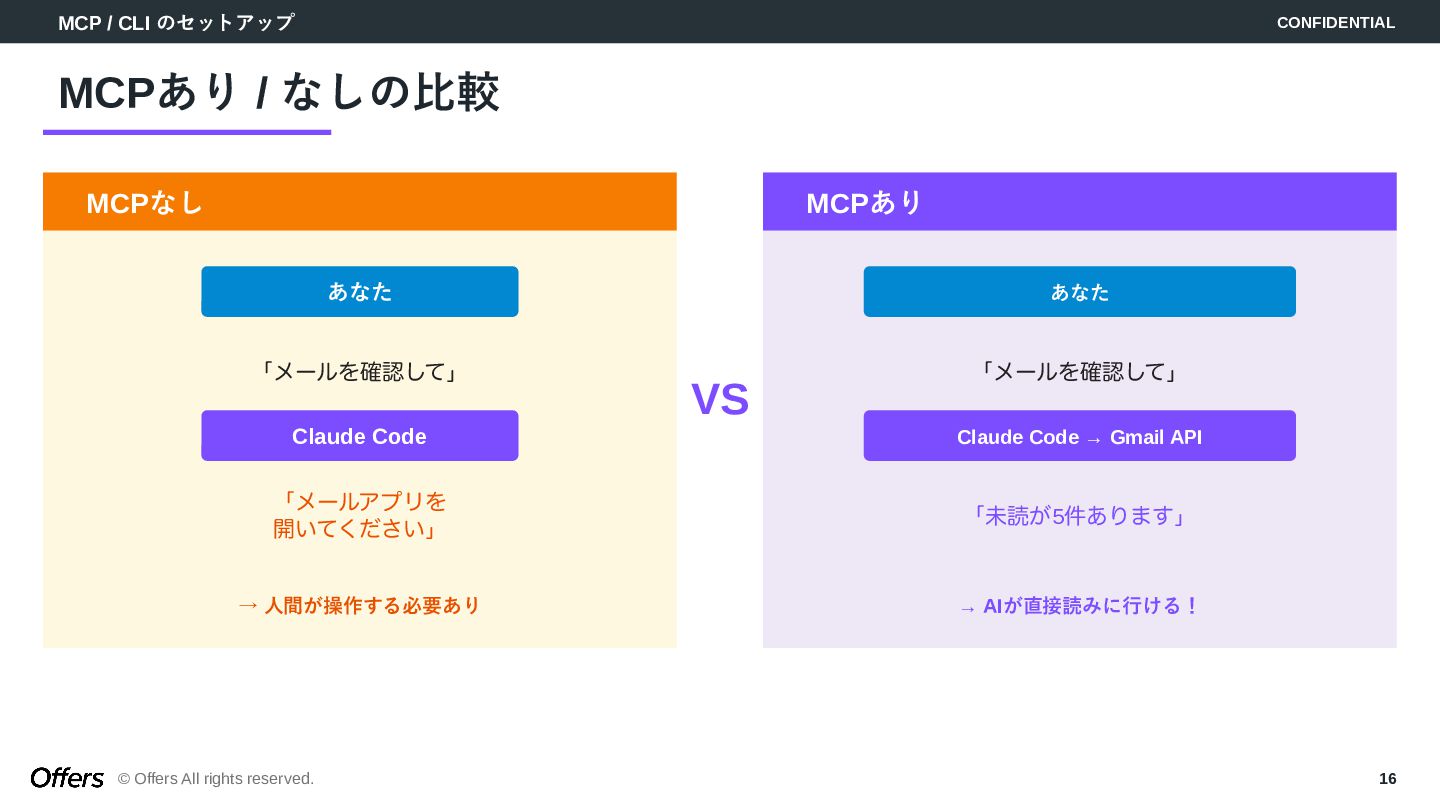 MCP / CLI のセットアップ

CONFIDENTIAL

MCPあり / なしの比較

MCPなし

あなた

「メールを確認して」

Claude Code

「メールアプリを開いてください」

→ 人間が操作する必要あり

VS

MCPあり

あなた

「メールを確認して」

Claude Code → Gmail API

「未読が5件あります」

→ AIが直接読みに行ける！

Offers © Offers All rights reserved.

16